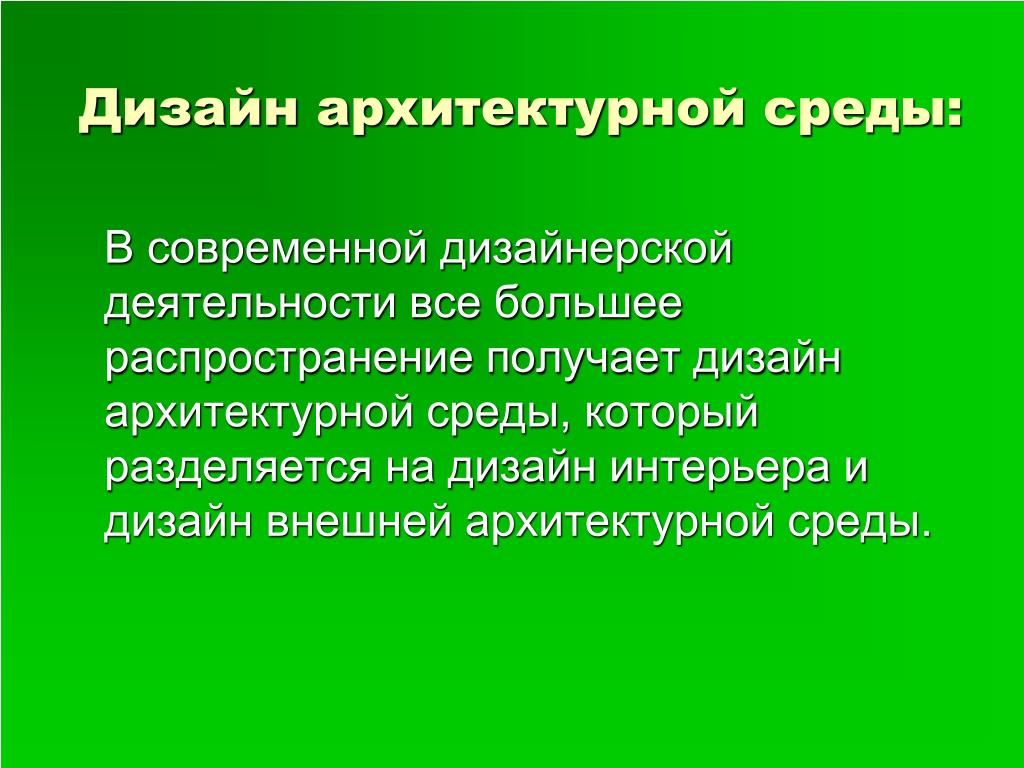 Дизайн архитектурной среды:

В современной дизайнерской деятельности все большее распространение получает дизайн архитектурной среды, который разделяется на дизайн интерьера и дизайн внешней архитектурной среды.